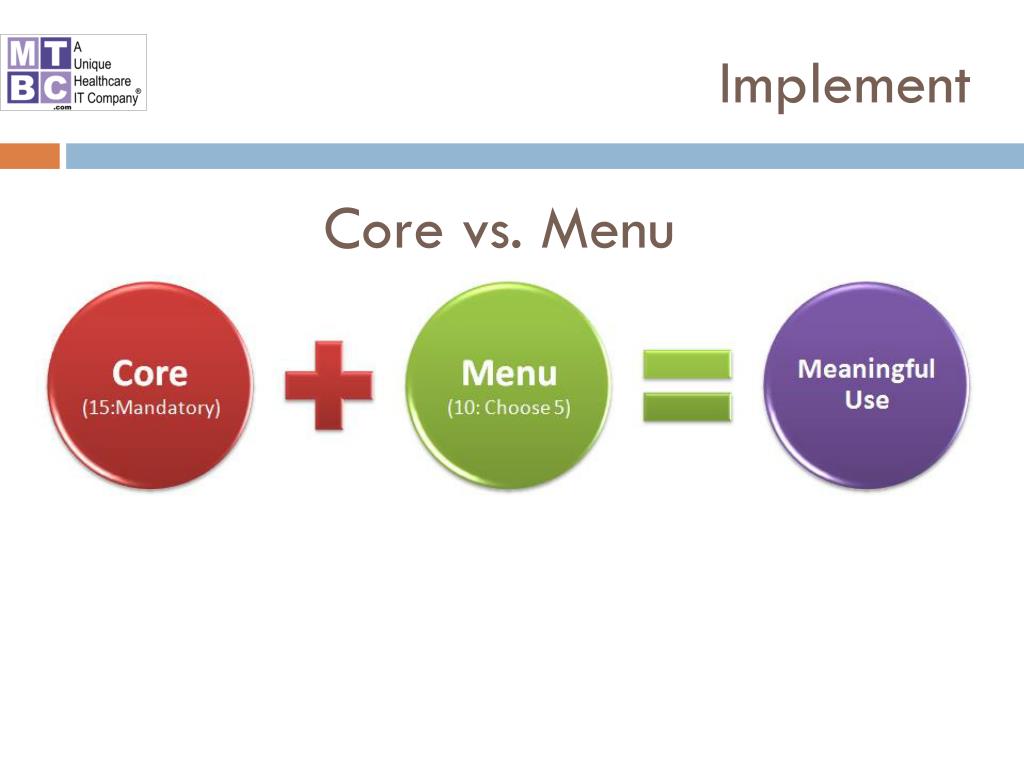 MTBC .com A Unique Healthcare IT Company®

Implement

Core vs. Menu

Core
(15:Mandatory)

Menu
(10: Choose 5)

Meaningful Use